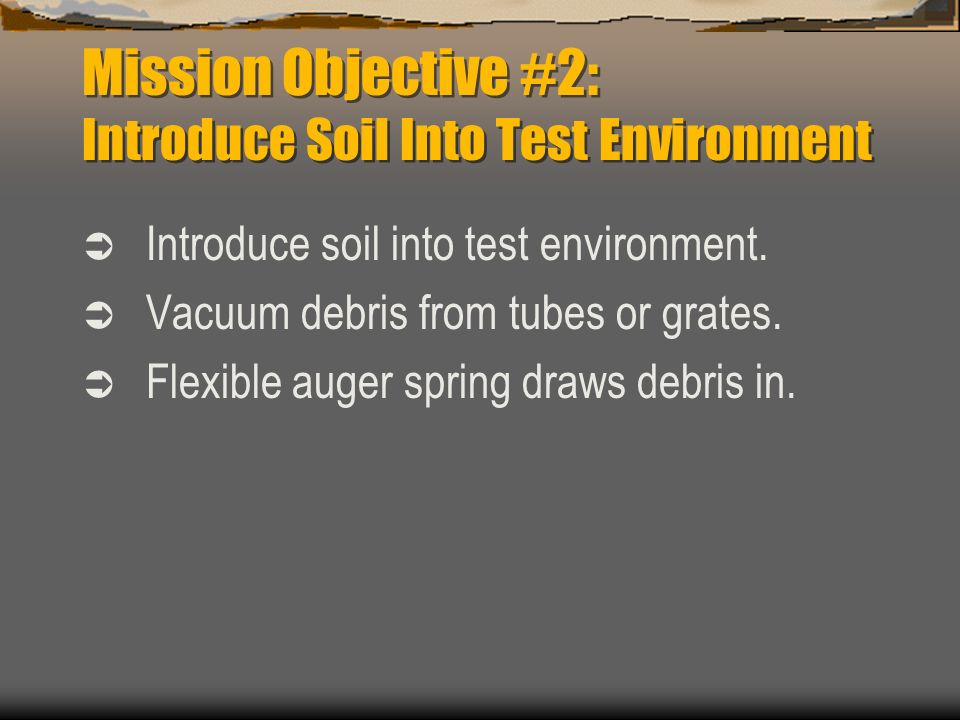 Mission Objective #2:
Introduce Soil Into Test Environment

➲ Introduce soil into test environment.
➲ Vacuum debris from tubes or grates.
➲ Flexible auger spring draws debris in.